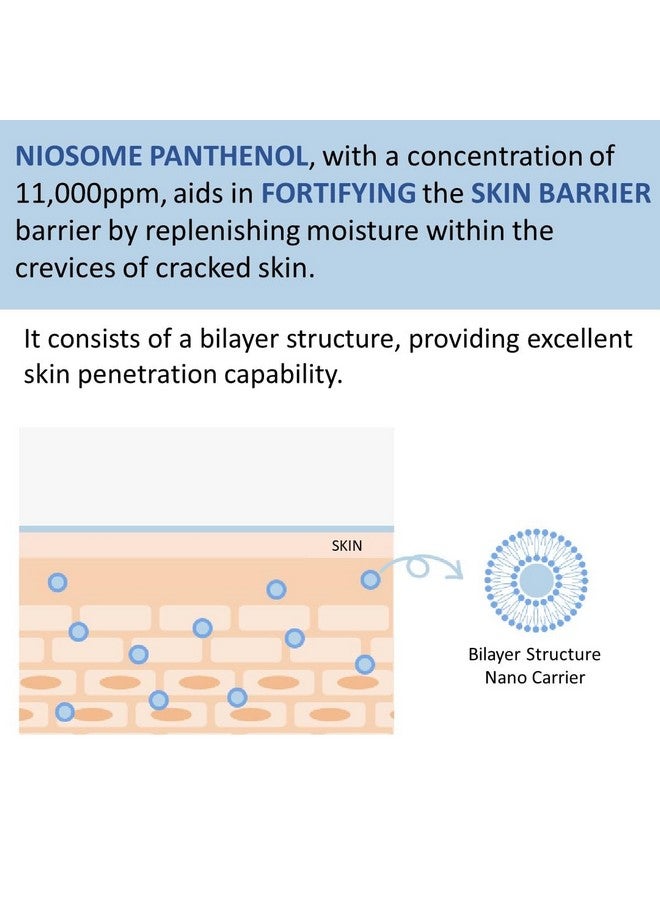 NIOSOME PANTHENOL, with a concentration of 11,000ppm, aids in FORTIFYING the SKIN BARRIER barrier by replenishing moisture within the crevices of cracked skin.

It consists of a bilayer structure, providing excellent skin penetration capability.

SKIN

Bilayer Structure
Nano Carrier